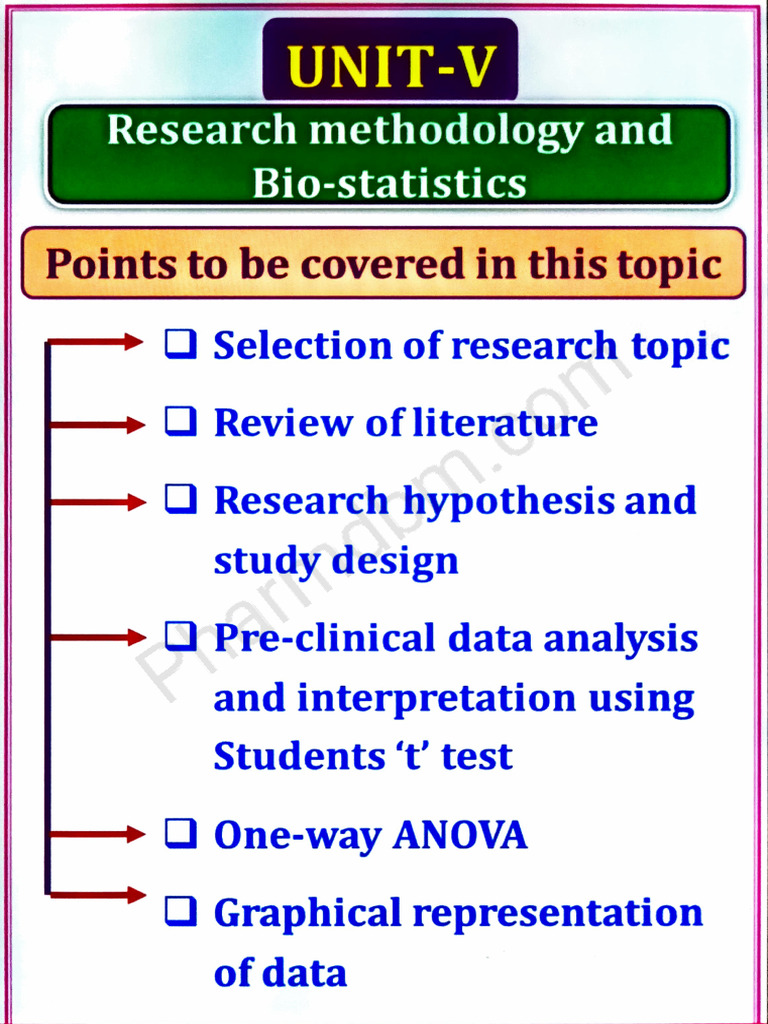 UNIT-V

Research methodology and Bio-statistics

Points to be covered in this topic

❑ Selection of research topic

❑ Review of literature

❑ Research hypothesis and study design

❑ Pre-clinical data analysis and interpretation using Students 't' test

❑ One-way ANOVA

❑ Graphical representation of data

Pharmdbm.com